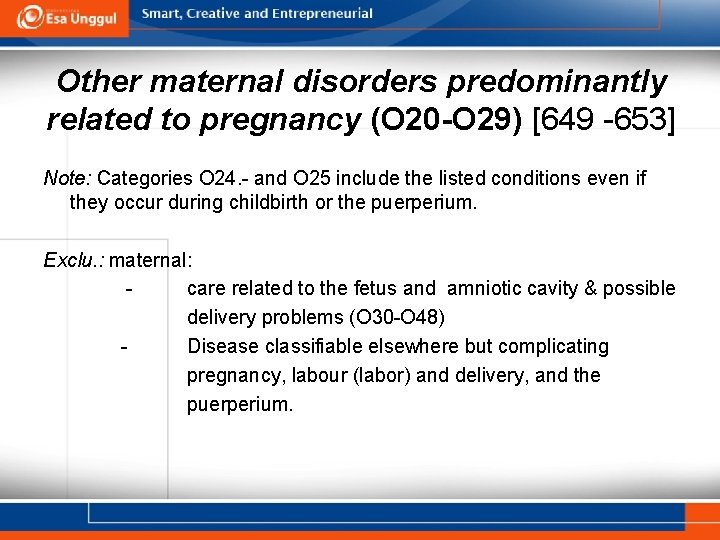 Esa Unggul

Smart, Creative and Entrepreneurial

Other maternal disorders predominantly related to pregnancy (O20-O29) [649 -653]

Note: Categories O24.- and O25 include the listed conditions even if they occur during childbirth or the puerperium.

Exclu.: maternal:

- care related to the fetus and amniotic cavity & possible delivery problems (O30-O48)
- Disease classifiable elsewhere but complicating pregnancy, labour (labor) and delivery, and the puerperium.